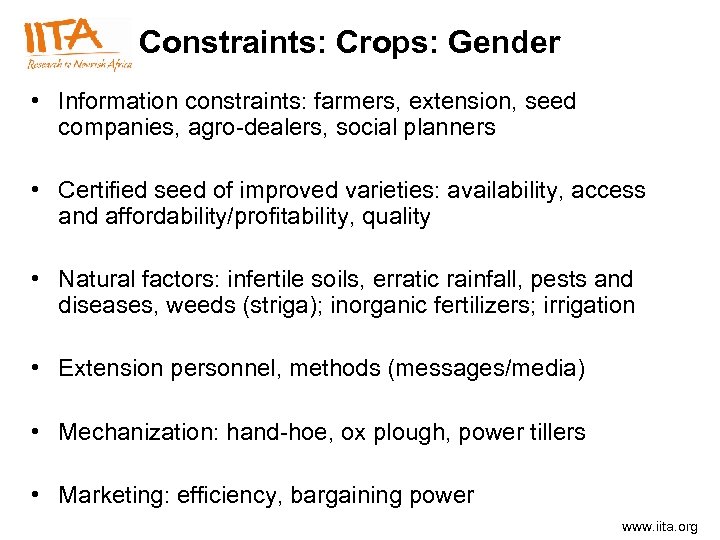 IITA
Research to Nourish Africa

Constraints: Crops: Gender

• Information constraints: farmers, extension, seed companies, agro-dealers, social planners

• Certified seed of improved varieties: availability, access and affordability/profitability, quality

• Natural factors: infertile soils, erratic rainfall, pests and diseases, weeds (striga); inorganic fertilizers; irrigation

• Extension personnel, methods (messages/media)

• Mechanization: hand-hoe, ox plough, power tillers

• Marketing: efficiency, bargaining power

www.iita.org